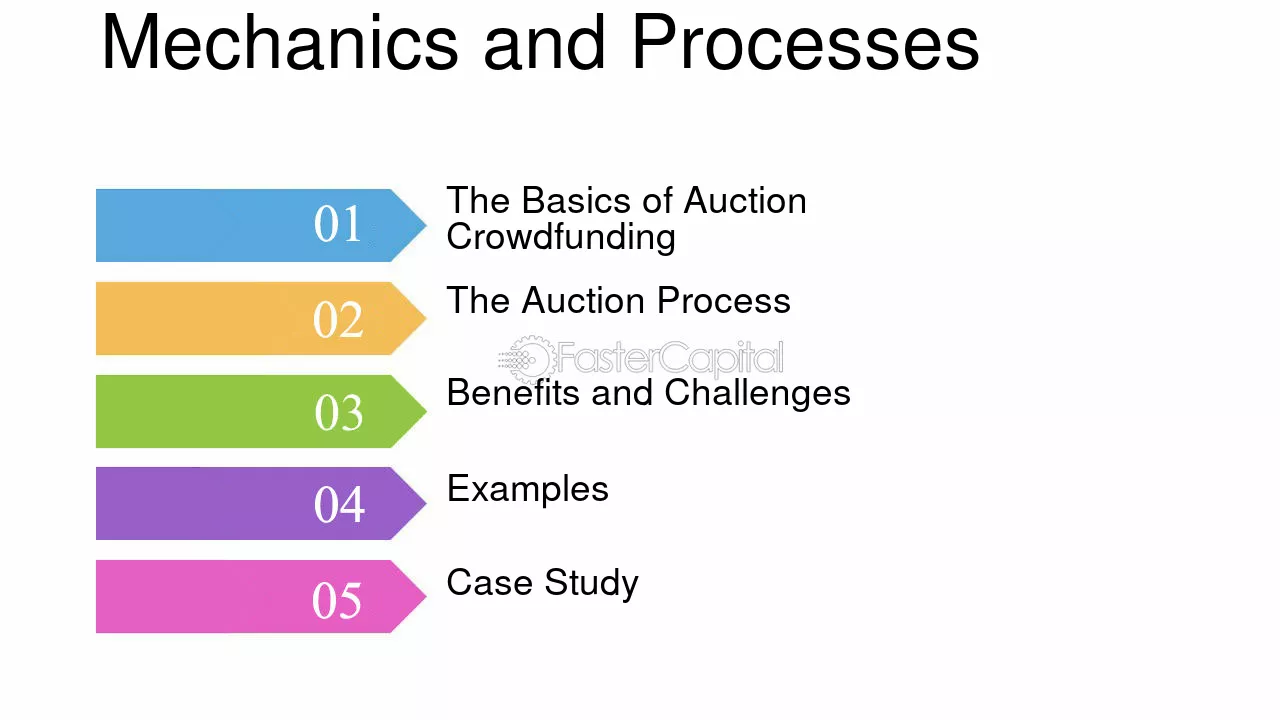 Mechanics and Processes

01
The Basics of Auction Crowdfunding

02
The Auction Process

03
Benefits and Challenges

04
Examples

05
Case Study

FasterCapital